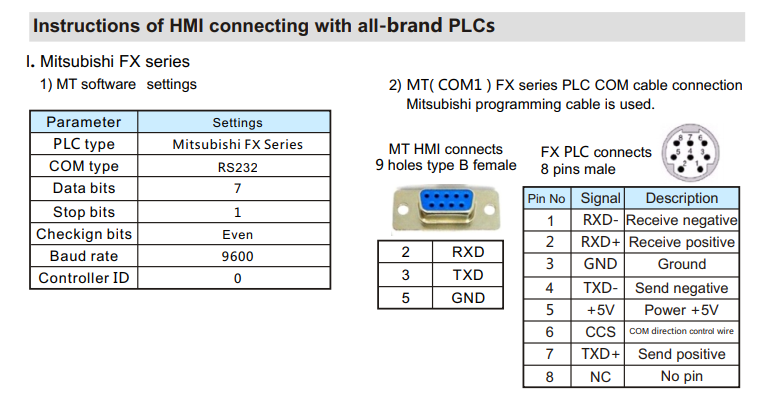 Instructions of HMI connecting with all-brand PLCs

I. Mitsubishi FX series

1) MT software settings

| Parameter | Settings |
|---|---|
| PLC type | Mitsubishi FX Series |
| COM type | RS232 |
| Data bits | 7 |
| Stop bits | 1 |
| Checkign bits | Even |
| Baud rate | 9600 |
| Controller ID | 0 |

2) MT( COM1 ) FX series PLC COM cable connection
Mitsubishi programming cable is used.

MT HMI connects
9 holes type B female

| 2 | RXD |
|---|---|
| 3 | TXD |
| 5 | GND |

FX PLC connects
8 pins male

8 7 6 5 4 3 2 1

| Pin No | Signal | Description |
|---|---|---|
| 1 | RXD- | Receive negative |
| 2 | RXD+ | Receive positive |
| 3 | GND | Ground |
| 4 | TXD- | Send negative |
| 5 | +5V | Power +5V |
| 6 | CCS | COM direction control wire |
| 7 | TXD+ | Send positive |
| 8 | NC | No pin |